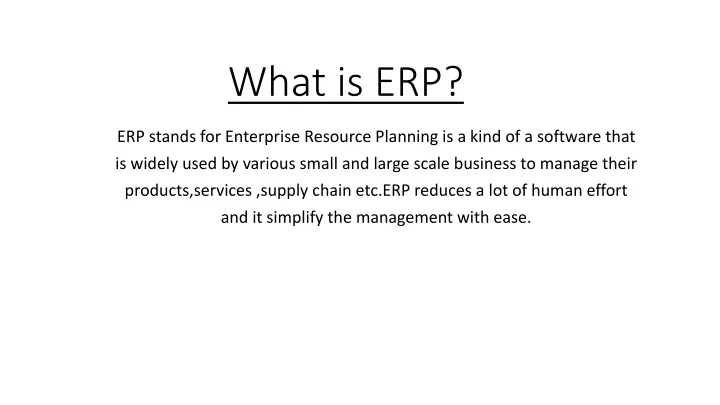 What is ERP?

ERP stands for Enterprise Resource Planning is a kind of a software that is widely used by various small and large scale business to manage their products,services ,supply chain etc.ERP reduces a lot of human effort and it simplify the management with ease.